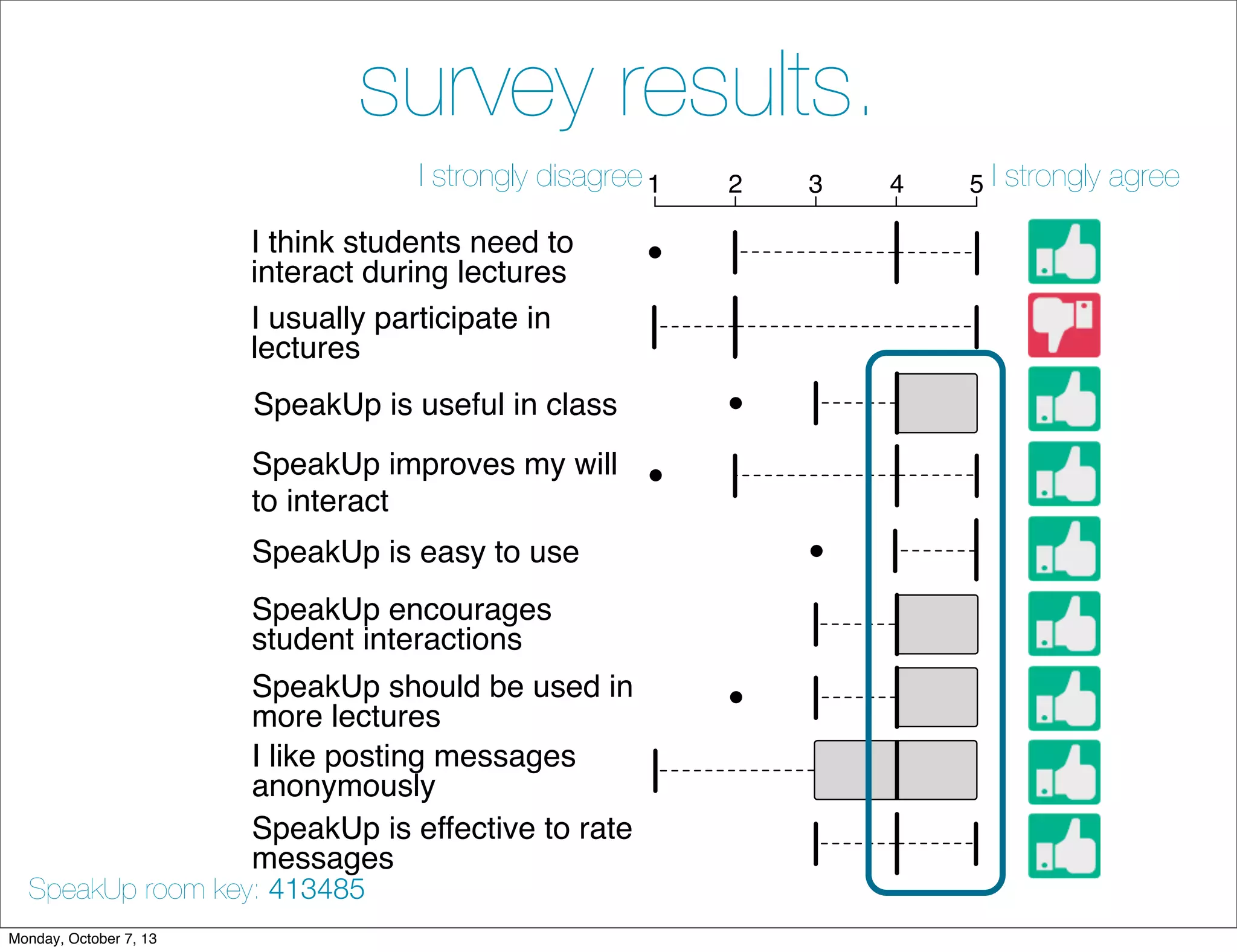 survey results.

I strongly disagree 1 2 3 4 5 I strongly agree

I think students need to interact during lectures

I usually participate in lectures

SpeakUp is useful in class

SpeakUp improves my will to interact

SpeakUp is easy to use

SpeakUp encourages student interactions

SpeakUp should be used in more lectures

I like posting messages anonymously

SpeakUp is effective to rate messages

SpeakUp room key: 413485

Monday, October 7, 13